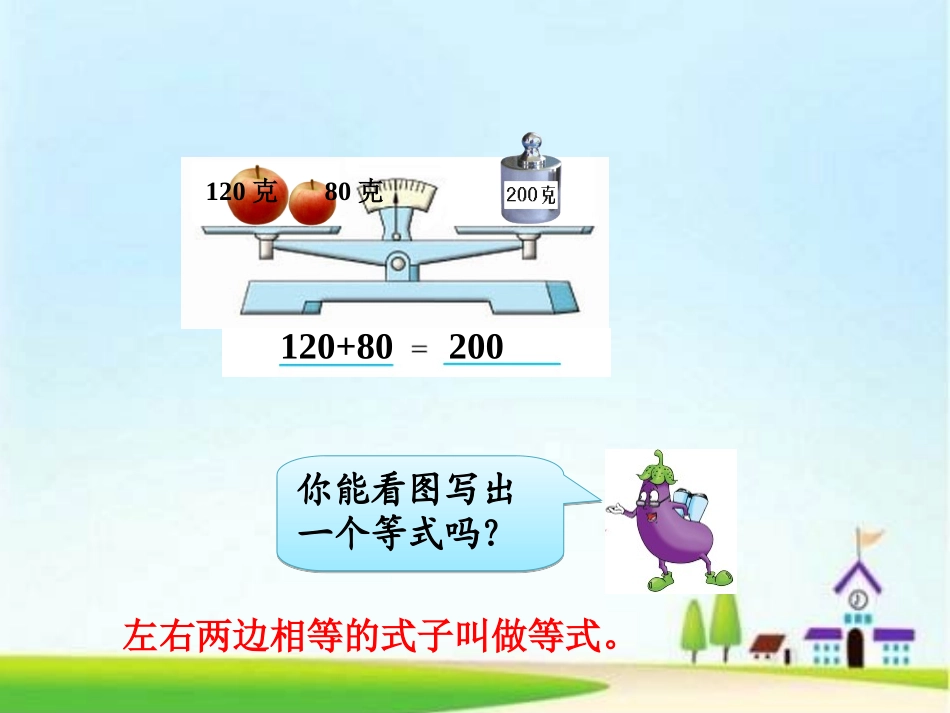 120 克 80 克

200克

$120+80 = 200$

你能看图写出一个等式吗?

左右两边相等的式子叫做等式。